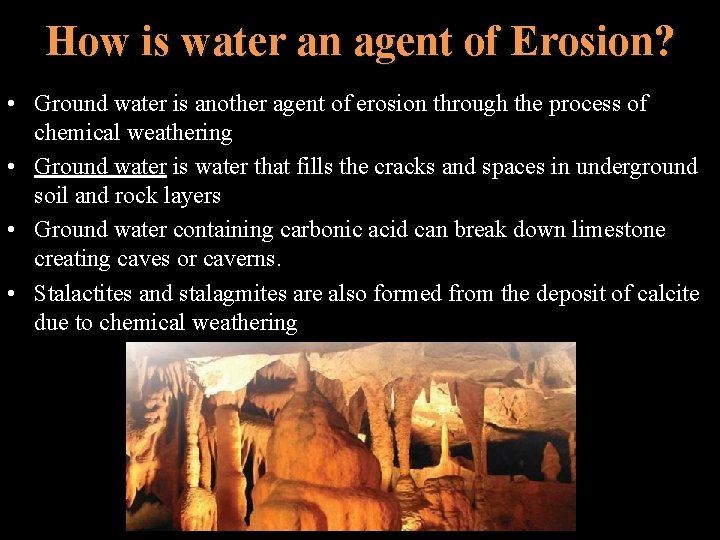 How is water an agent of Erosion?

• Ground water is another agent of erosion through the process of chemical weathering

• Ground water is water that fills the cracks and spaces in underground soil and rock layers

• Ground water containing carbonic acid can break down limestone creating caves or caverns.

• Stalactites and stalagmites are also formed from the deposit of calcite due to chemical weathering